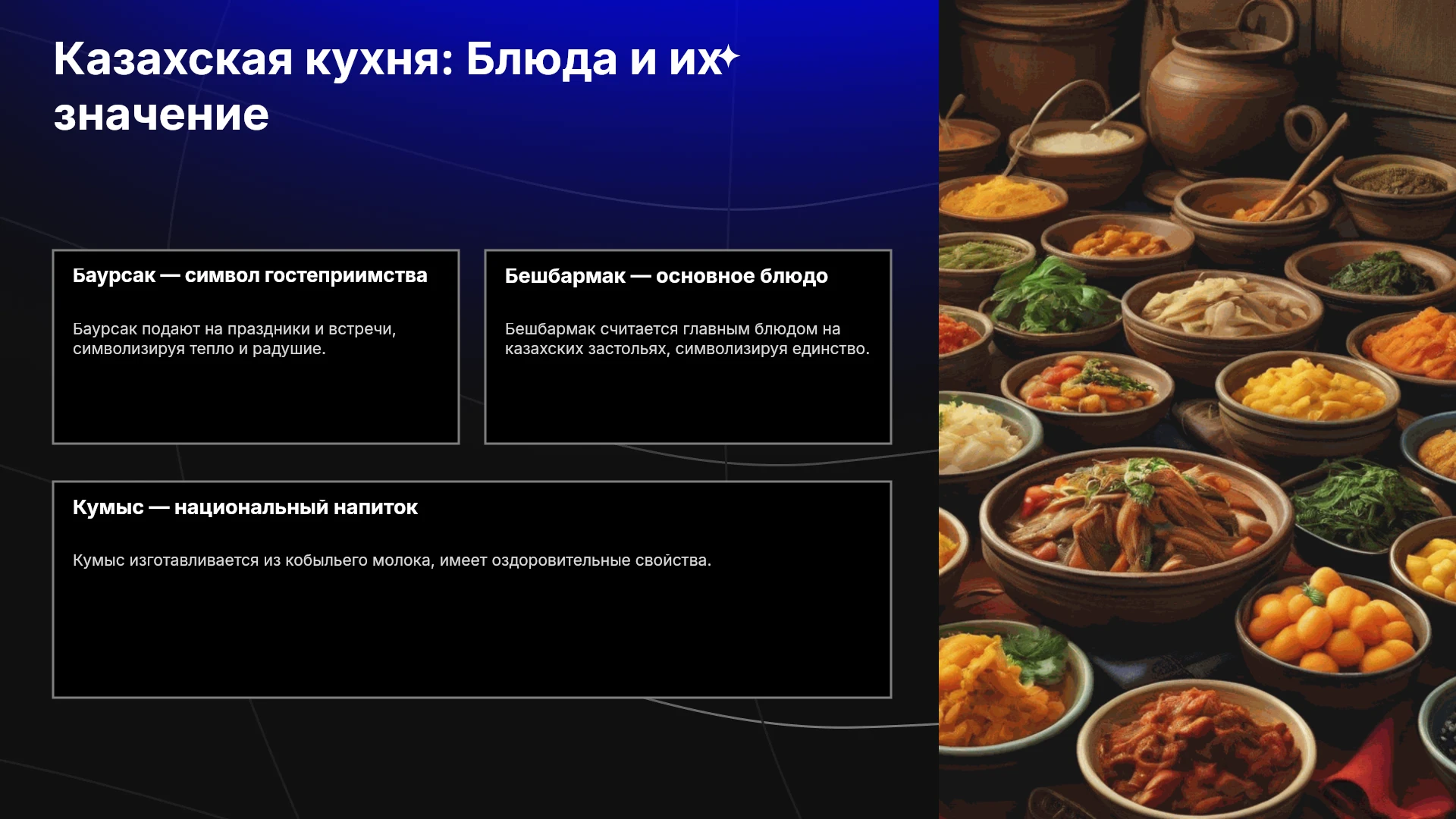 Казахская кухня: Блюда и их значение

Баурсак — символ гостеприимства

Баурсак подают на праздники и встречи, символизируя тепло и радушие.

Бешбармак — основное блюдо

Бешбармак считается главным блюдом на казахских застольях, символизируя единство.

Кумыс — национальный напиток

Кумыс изготавливается из кобыльего молока, имеет оздоровительные свойства.